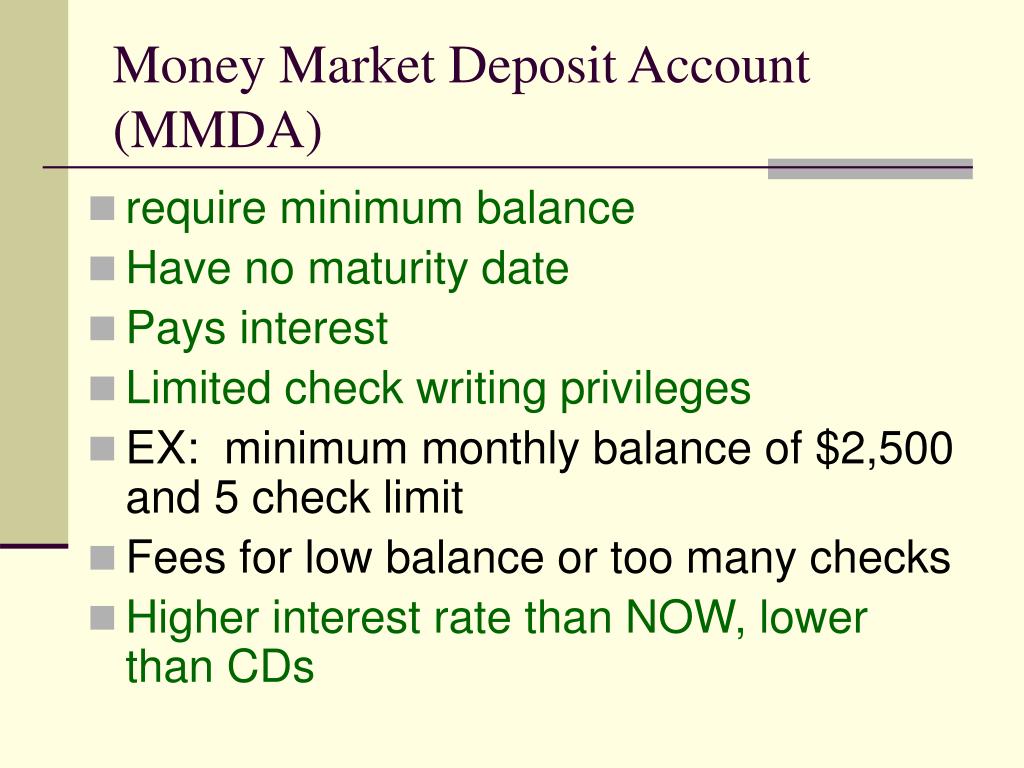 Money Market Deposit Account (MMDA)

- require minimum balance
- Have no maturity date
- Pays interest
- Limited check writing privileges
- EX:  minimum monthly balance of \$2,500 and 5 check limit
- Fees for low balance or too many checks
- Higher interest rate than NOW, lower than CDs